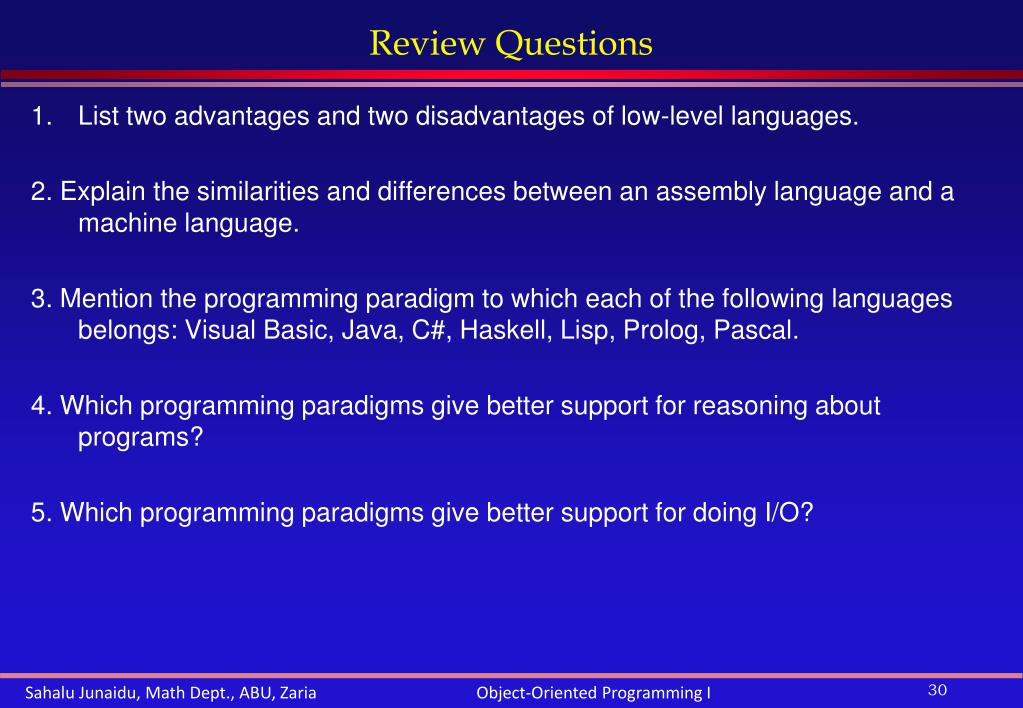 Review Questions

1. List two advantages and two disadvantages of low-level languages.

2. Explain the similarities and differences between an assembly language and a machine language.

3. Mention the programming paradigm to which each of the following languages belongs: Visual Basic, Java, C#, Haskell, Lisp, Prolog, Pascal.

4. Which programming paradigms give better support for reasoning about programs?

5. Which programming paradigms give better support for doing I/O?

Sahalu Junaidu, Math Dept., ABU, Zaria

Object-Oriented Programming I

30